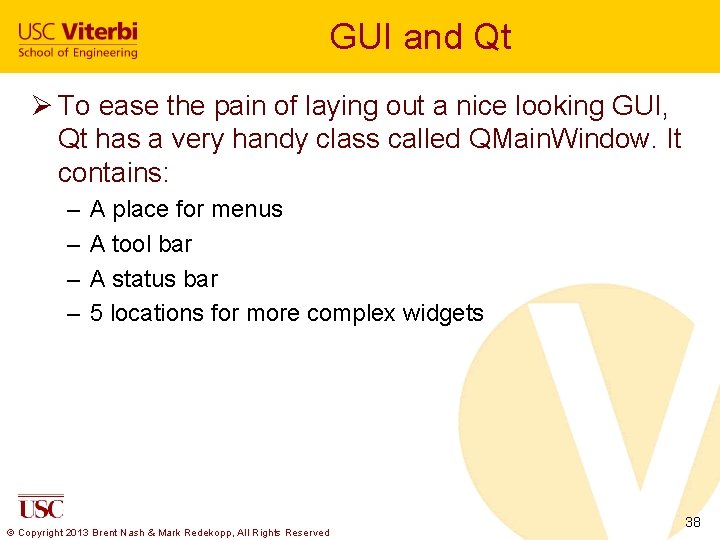 USC Viterbi
School of Engineering

GUI and Qt

➢ To ease the pain of laying out a nice looking GUI, Qt has a very handy class called QMainWindow. It contains:

– A place for menus
– A tool bar
– A status bar
– 5 locations for more complex widgets

USC

© Copyright 2013 Brent Nash & Mark Redekopp, All Rights Reserved

38